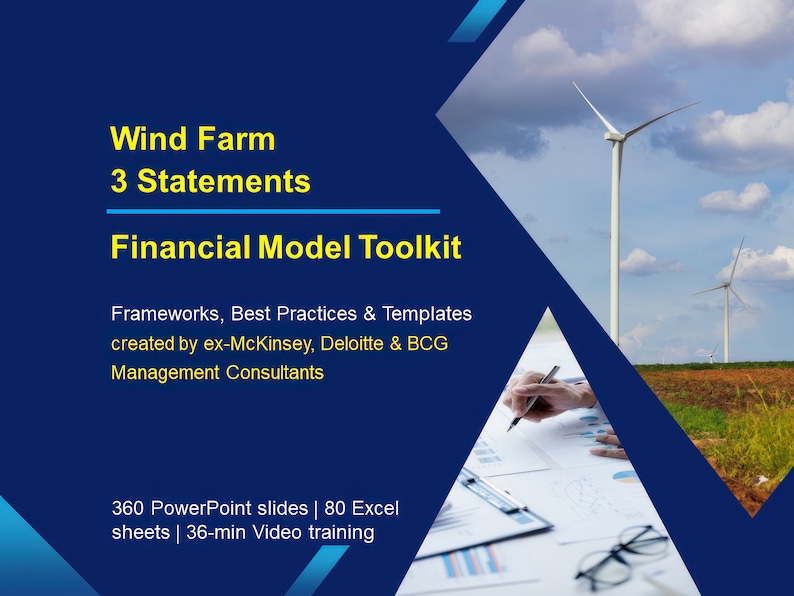 Wind Farm
3 Statements

Financial Model Toolkit

Frameworks, Best Practices & Templates
created by ex-McKinsey, Deloitte & BCG
Management Consultants

360 PowerPoint slides | 80 Excel sheets | 36-min Video training